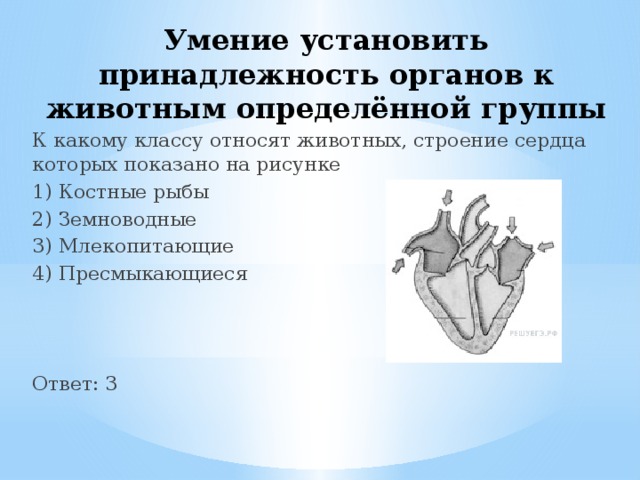 Умение установить принадлежность органов к животным определённой группы

К какому классу относят животных, строение сердца которых показано на рисунке

1) Костные рыбы

2) Земноводные

3) Млекопитающие

4) Пресмыкающиеся

РЕШУЕГЭ.РФ

Ответ: 3